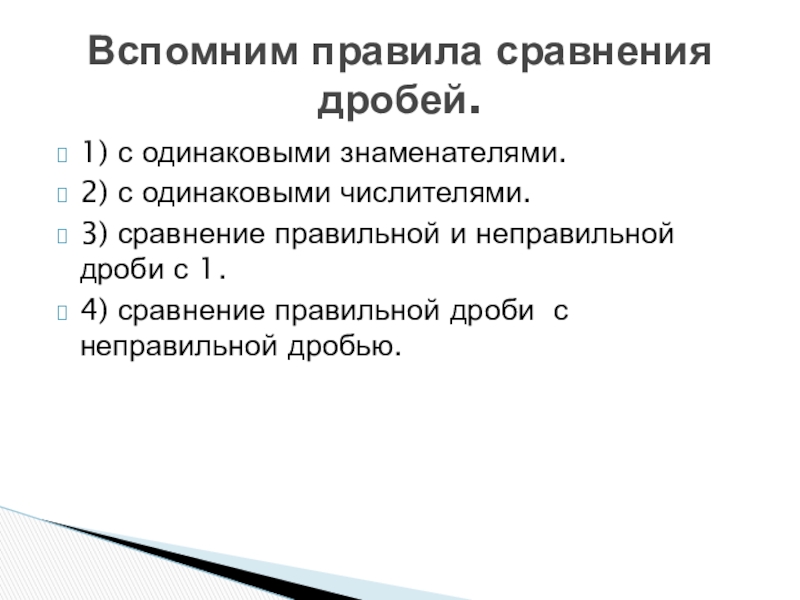 Вспомним правила сравнения дробей.

1) с одинаковыми знаменателями.

2) с одинаковыми числителями.

3) сравнение правильной и неправильной дроби с 1.

4) сравнение правильной дроби с неправильной дробью.